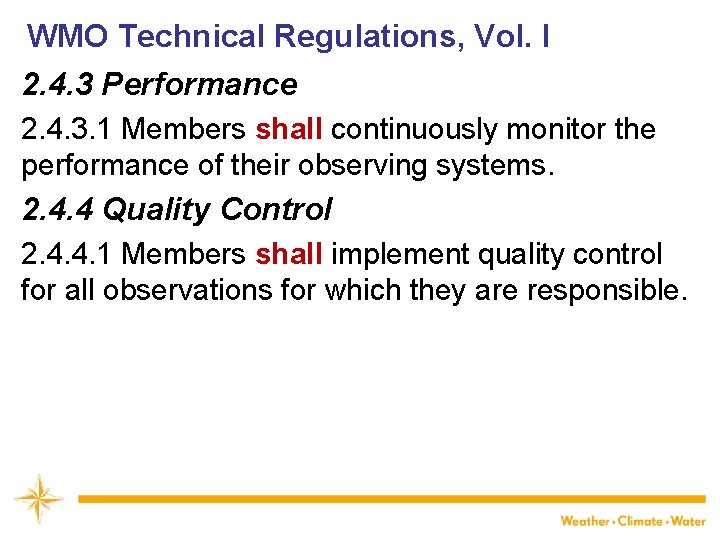 WMO Technical Regulations, Vol. I

2.4.3 Performance

2.4.3.1 Members shall continuously monitor the performance of their observing systems.

2.4.4 Quality Control

2.4.4.1 Members shall implement quality control for all observations for which they are responsible.

Weather • Climate • Water